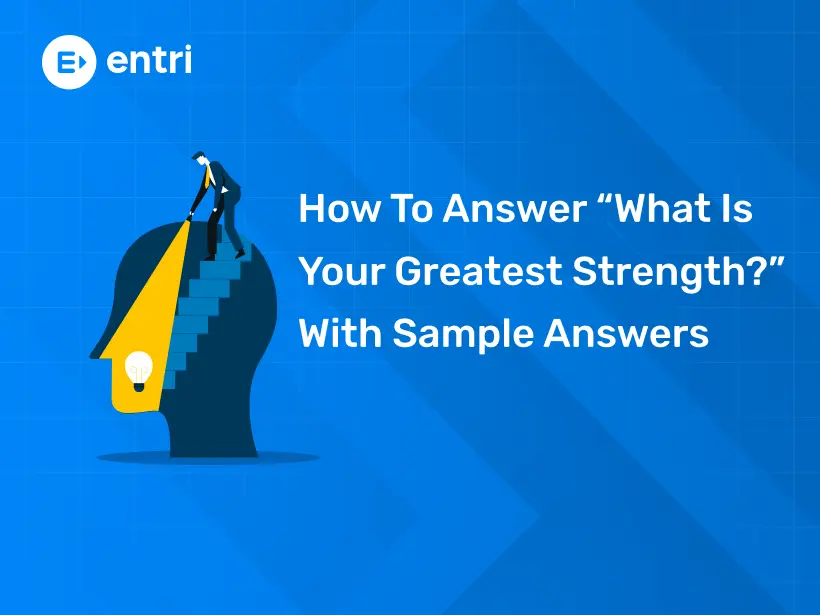 entri

How To Answer “What Is Your Greatest Strength?” With Sample Answers